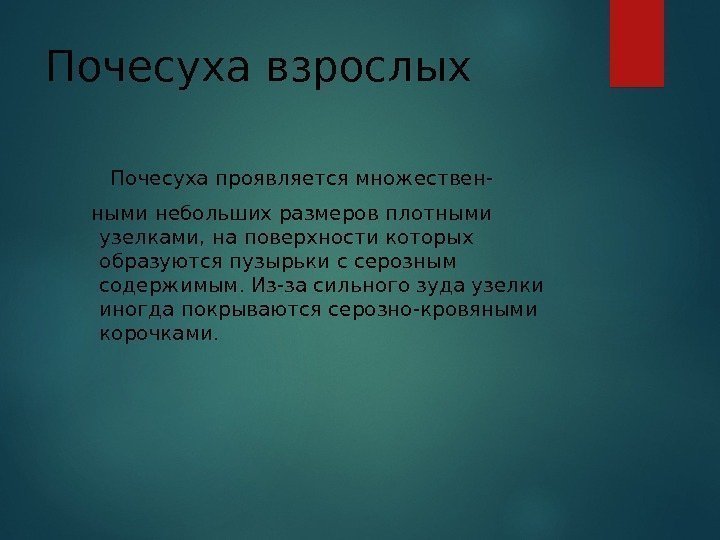 Почесуха взрослых

Почесуха проявляется множественными небольших размеров плотными узелками, на поверхности которых образуются пузырьки с серозным содержимым. Из-за сильного зуда узелки иногда покрываются серозно-кровяными корочками.